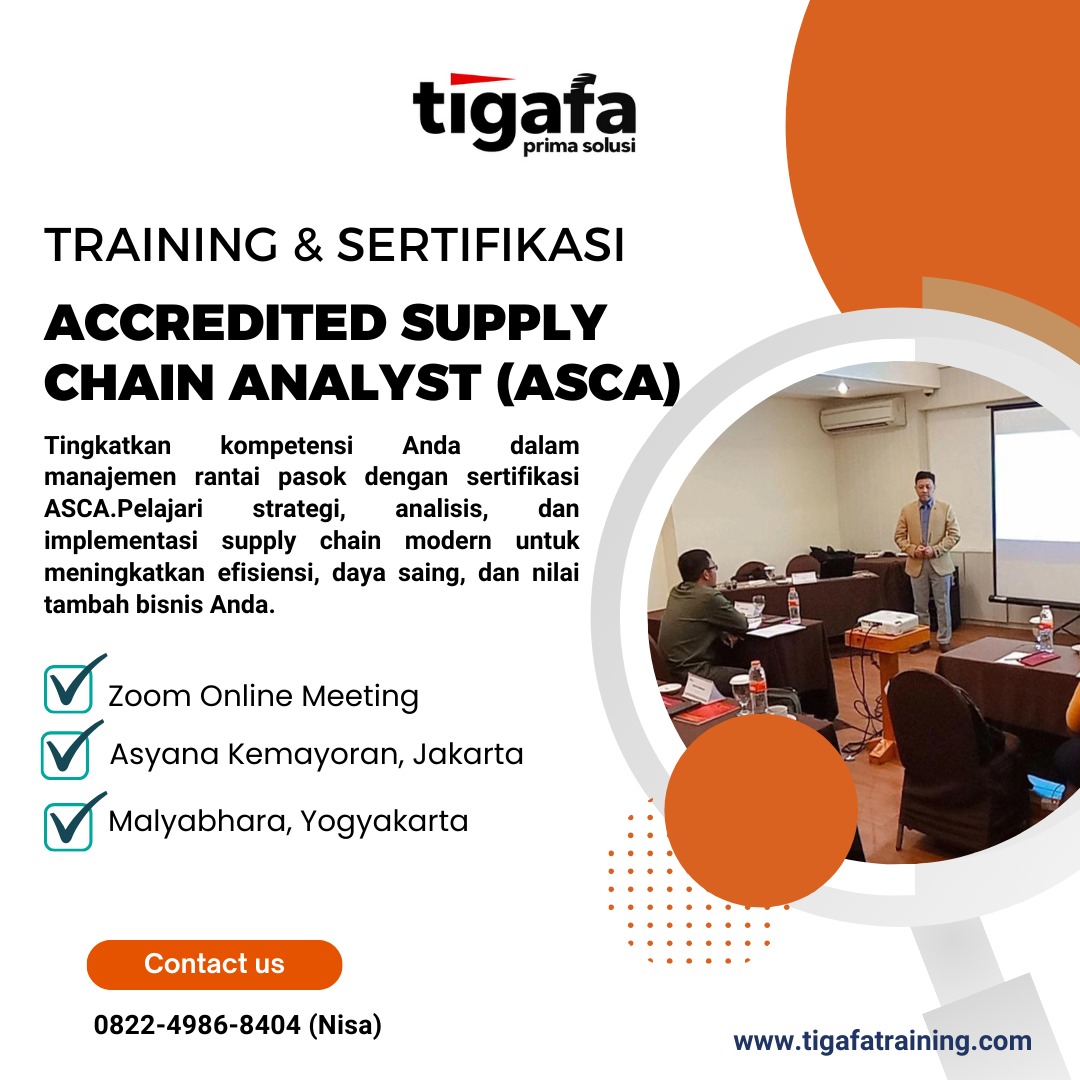 tigafa
prima solusi

TRAINING & SERTIFIKASI

ACCREDITED SUPPLY CHAIN ANALYST (ASCA)

Tingkatkan kompetensi Anda dalam manajemen rantai pasok dengan sertifikasi ASCA.Pelajari strategi, analisis, dan implementasi supply chain modern untuk meningkatkan efisiensi, daya saing, dan nilai tambah bisnis Anda.

Zoom Online Meeting

Asyana Kemayoran, Jakarta

Malyabhara, Yogyakarta

Contact us

0822-4986-8404 (Nisa)

www.tigafatraining.com